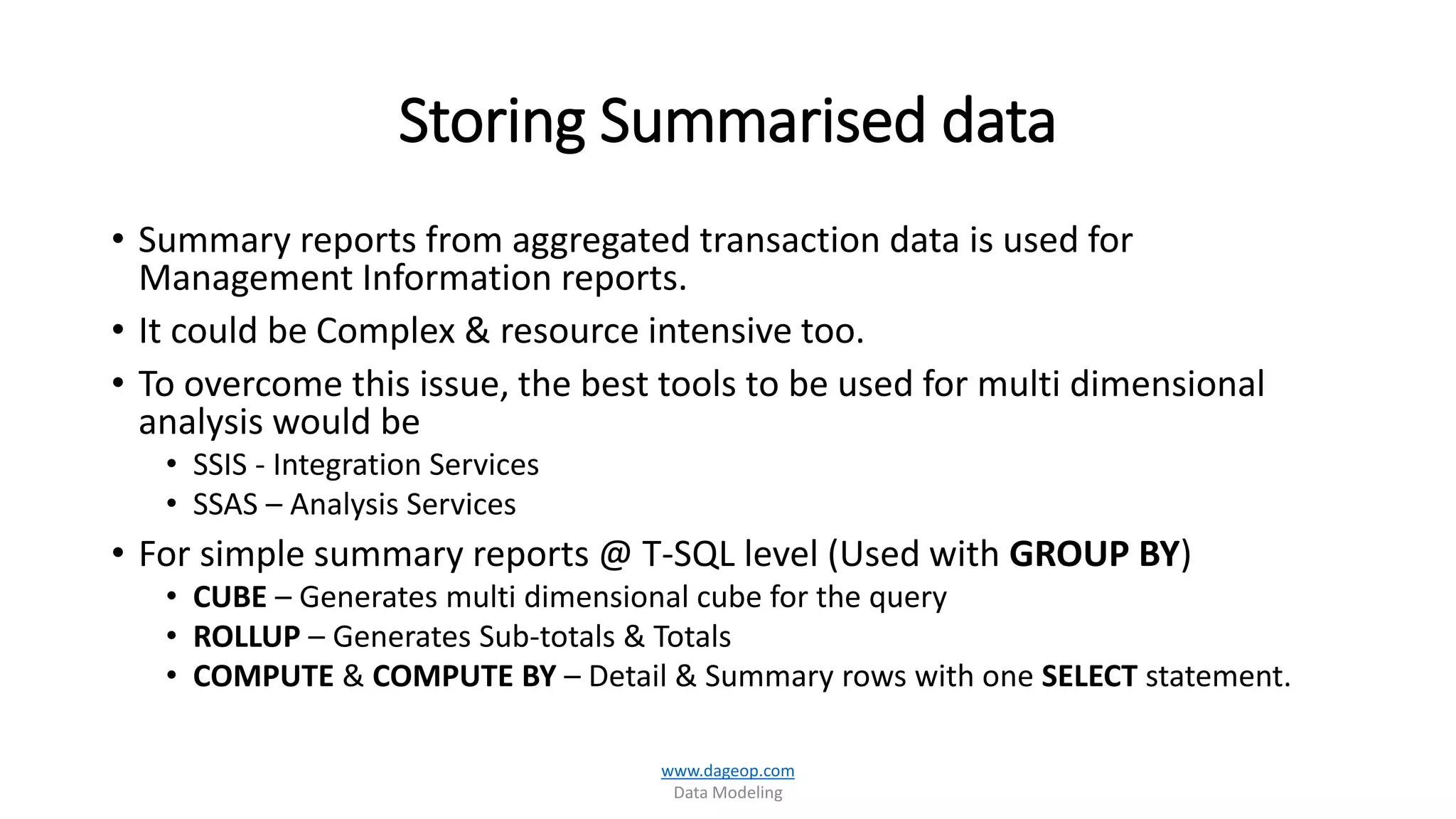 Storing Summarised data

• Summary reports from aggregated transaction data is used for Management Information reports.
• It could be Complex & resource intensive too.
• To overcome this issue, the best tools to be used for multi dimensional analysis would be
  • SSIS - Integration Services
  • SSAS – Analysis Services
• For simple summary reports @ T-SQL level (Used with GROUP BY)
  • CUBE – Generates multi dimensional cube for the query
  • ROLLUP – Generates Sub-totals & Totals
  • COMPUTE & COMPUTE BY – Detail & Summary rows with one SELECT statement.

www.dageop.com
Data Modeling